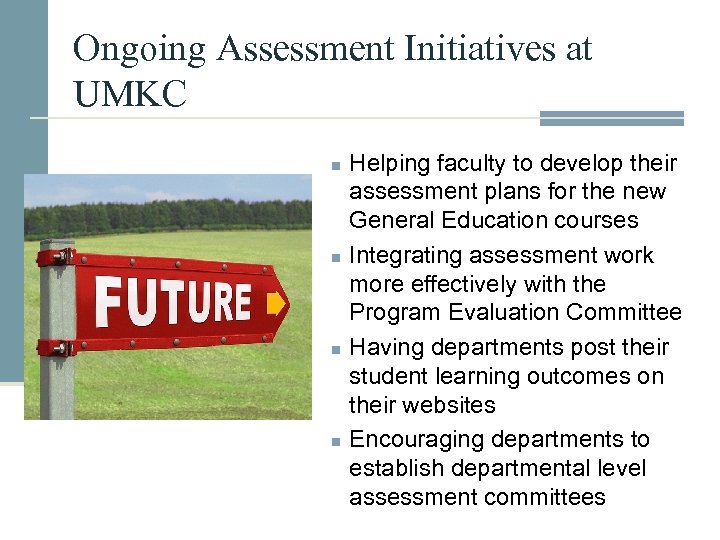 Ongoing Assessment Initiatives at UMKC

FUTURE

- Helping faculty to develop their assessment plans for the new General Education courses
- Integrating assessment work more effectively with the Program Evaluation Committee
- Having departments post their student learning outcomes on their websites
- Encouraging departments to establish departmental level assessment committees